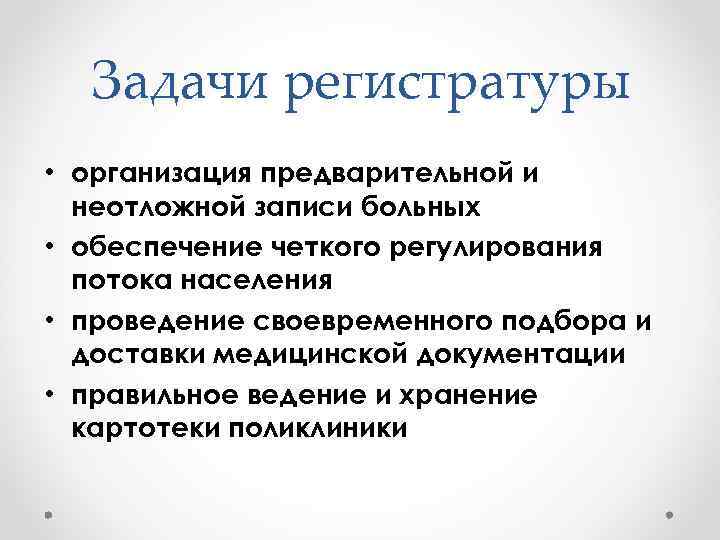 Задачи регистратуры

• организация предварительной и неотложной записи больных
• обеспечение четкого регулирования потока населения
• проведение своевременного подбора и доставки медицинской документации
• правильное ведение и хранение картотеки поликлиники